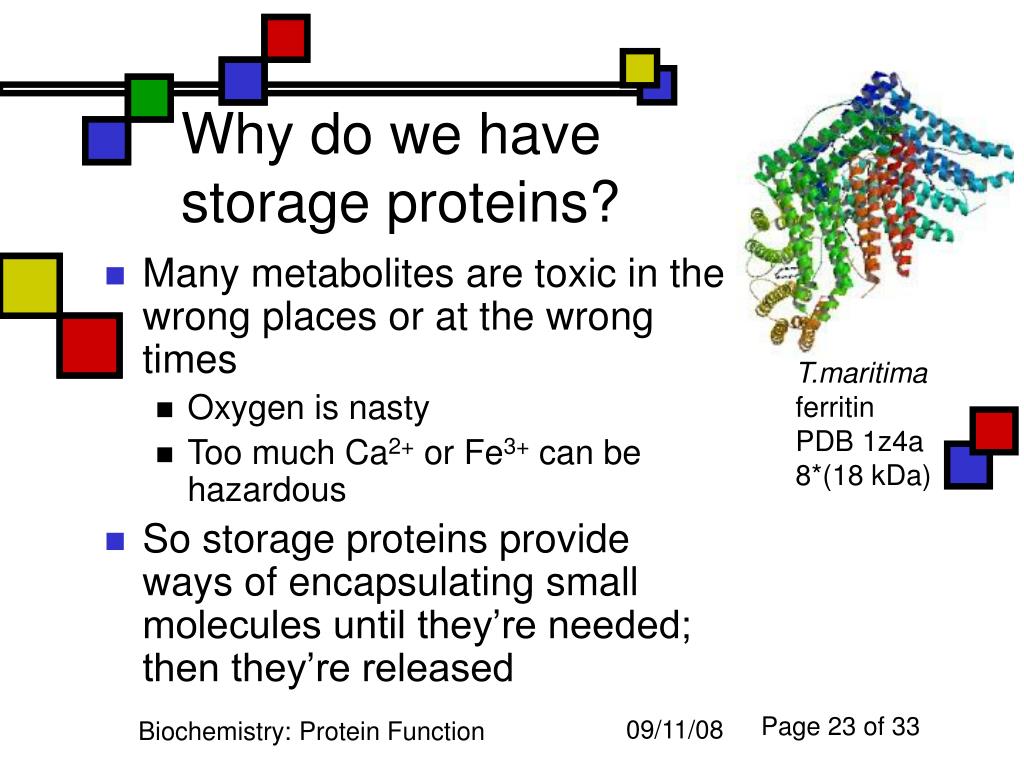 Why do we have storage proteins?

- Many metabolites are toxic in the wrong places or at the wrong times
  - Oxygen is nasty
  - Too much $Ca^{2+}$ or $Fe^{3+}$ can be hazardous
- So storage proteins provide ways of encapsulating small molecules until they're needed; then they're released

T.maritima
ferritin
PDB 1z4a
8*(18 kDa)

Biochemistry: Protein Function 09/11/08 Page 23 of 33